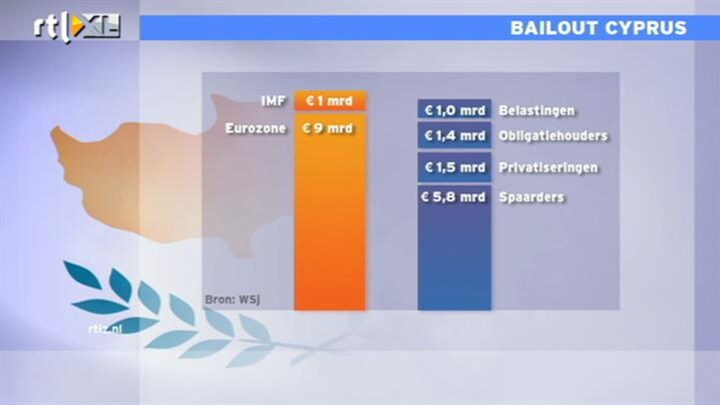 rtl XL

BAILOUT CYPRUS

IMF € 1 mrd
Eurozone € 9 mrd

€ 1,0 mrd Belastingen
€ 1,4 mrd Obligatiehouders
€ 1,5 mrd Privatiseringen
€ 5,8 mrd Spaarders

Bron: WSJ

rtlz.nl